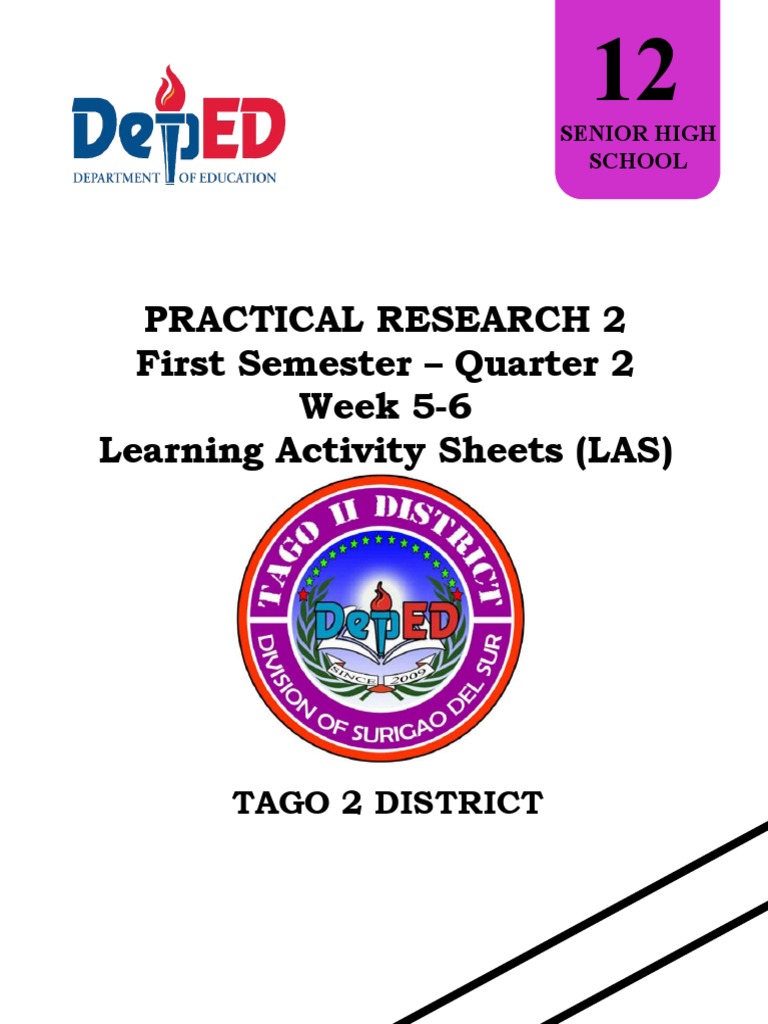 DepED
DEPARTMENT OF EDUCATION

12
SENIOR HIGH SCHOOL

PRACTICAL RESEARCH 2
First Semester – Quarter 2
Week 5-6
Learning Activity Sheets (LAS)

TAGO II DISTRICT
DepED
SINCE 2009
DIVISION OF SURIGAO DEL SUR

TAGO 2 DISTRICT